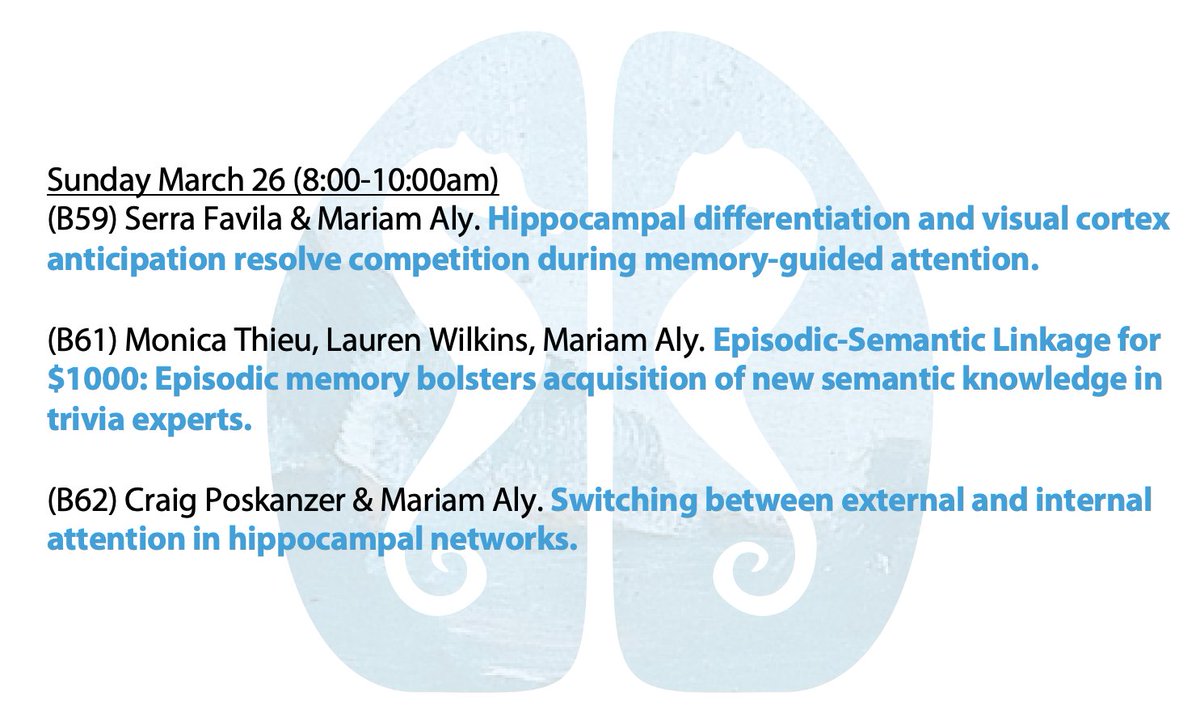 Sunday March 26 (8:00-10:00am)
(B59) Serra Favila & Mariam Aly. Hippocampal differentiation and visual cortex anticipation resolve competition during memory-guided attention.

(B61) Monica Thieu, Lauren Wilkins, Mariam Aly. Episodic-Semantic Linkage for \$1000: Episodic memory bolsters acquisition of new semantic knowledge in trivia experts.

(B62) Craig Poskanzer & Mariam Aly. Switching between external and internal attention in hippocampal networks.